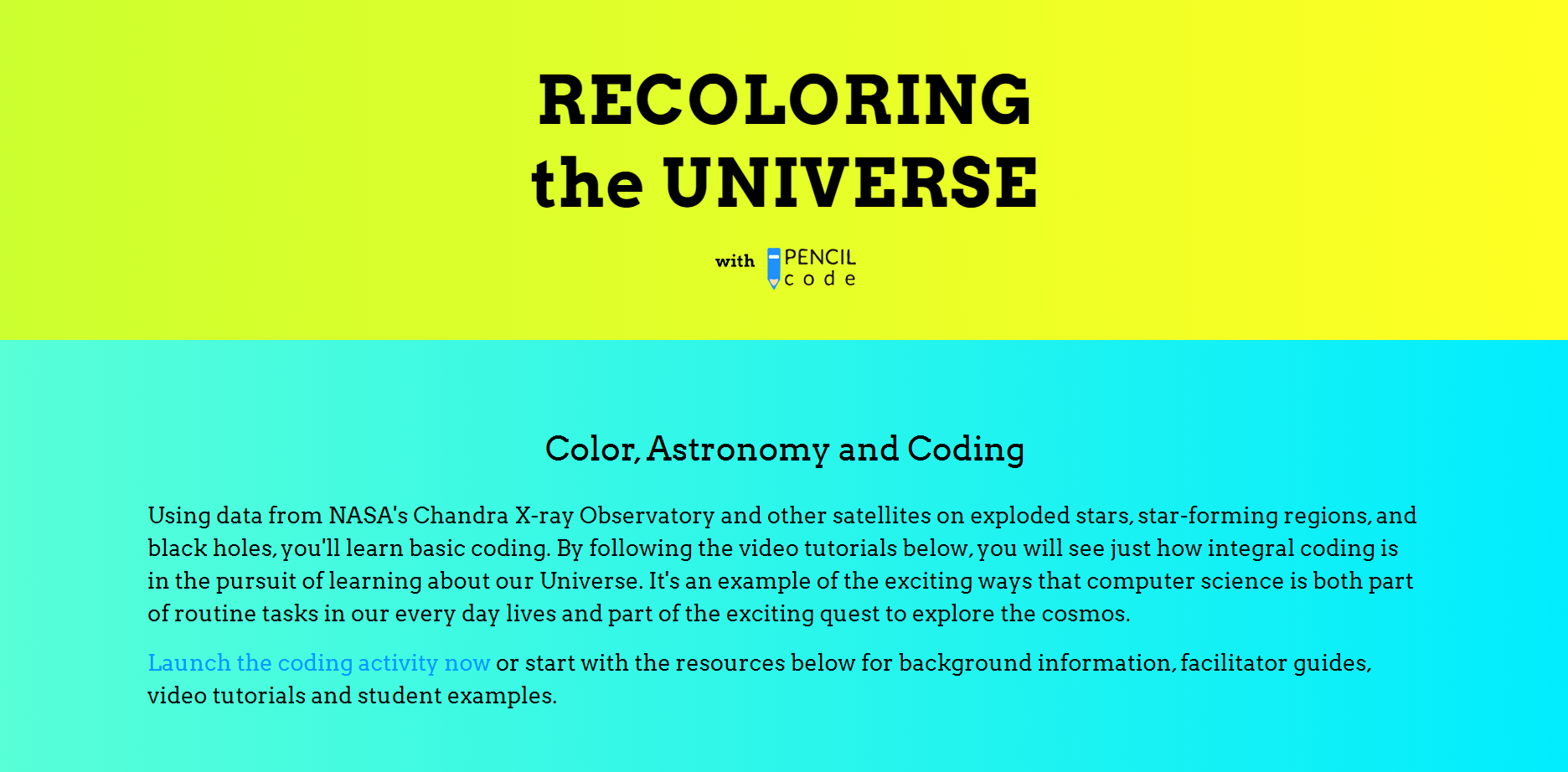 RECOLORING
the UNIVERSE

with PENCIL code

Color, Astronomy and Coding

Using data from NASA's Chandra X-ray Observatory and other satellites on exploded stars, star-forming regions, and black holes, you'll learn basic coding. By following the video tutorials below, you will see just how integral coding is in the pursuit of learning about our Universe. It's an example of the exciting ways that computer science is both part of routine tasks in our every day lives and part of the exciting quest to explore the cosmos.

Launch the coding activity now or start with the resources below for background information, facilitator guides, video tutorials and student examples.